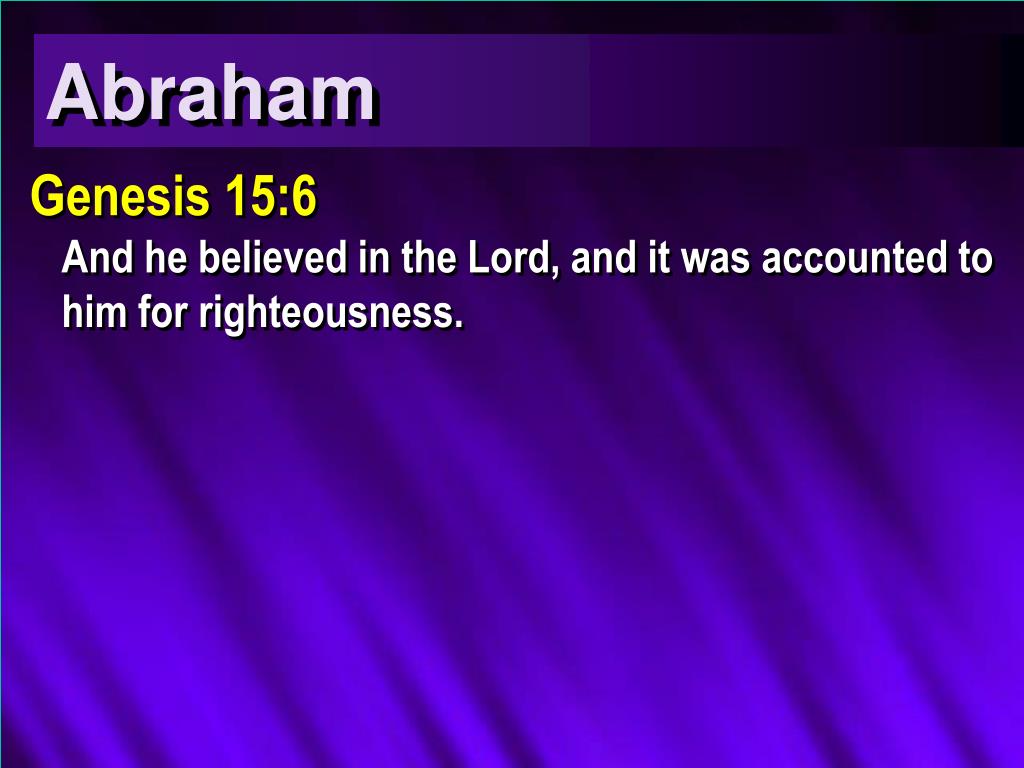 Abraham

Genesis 15:6

And he believed in the Lord, and it was accounted to him for righteousness.